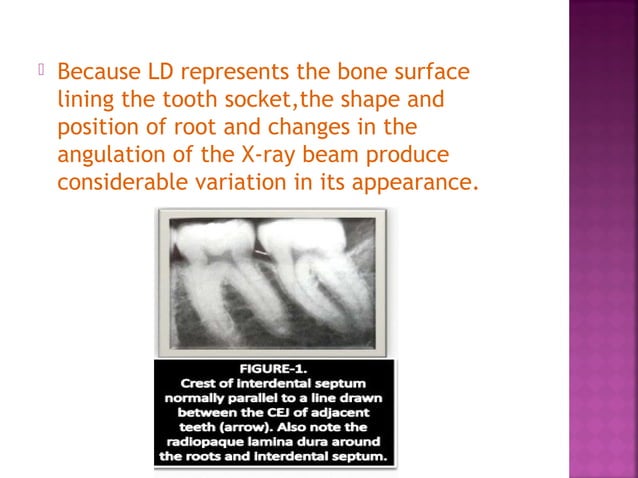 Because LD represents the bone surface lining the tooth socket,the shape and position of root and changes in the angulation of the X-ray beam produce considerable variation in its appearance.

FIGURE-1.
Crest of interdental septum normally parallel to a line drawn between the CEJ of adjacent teeth (arrow). Also note the radiopaque lamina dura around the roots and interdental septum.